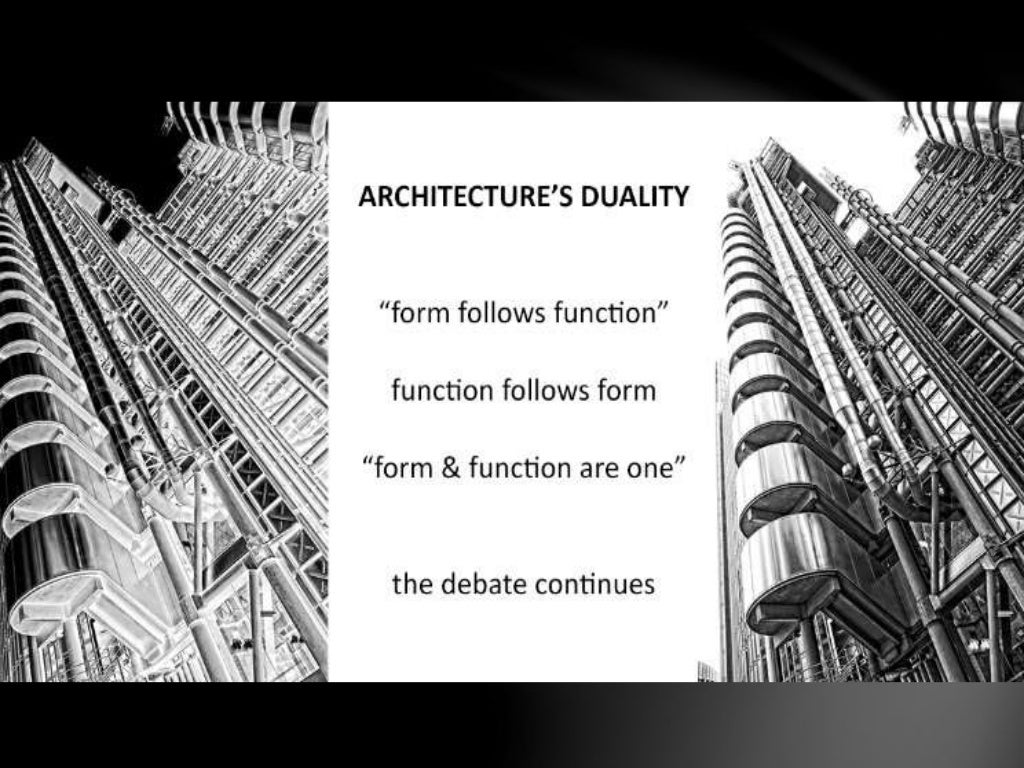 ARCHITECTURE'S DUALITY

"form follows function"

function follows form

"form & function are one"

the debate continues